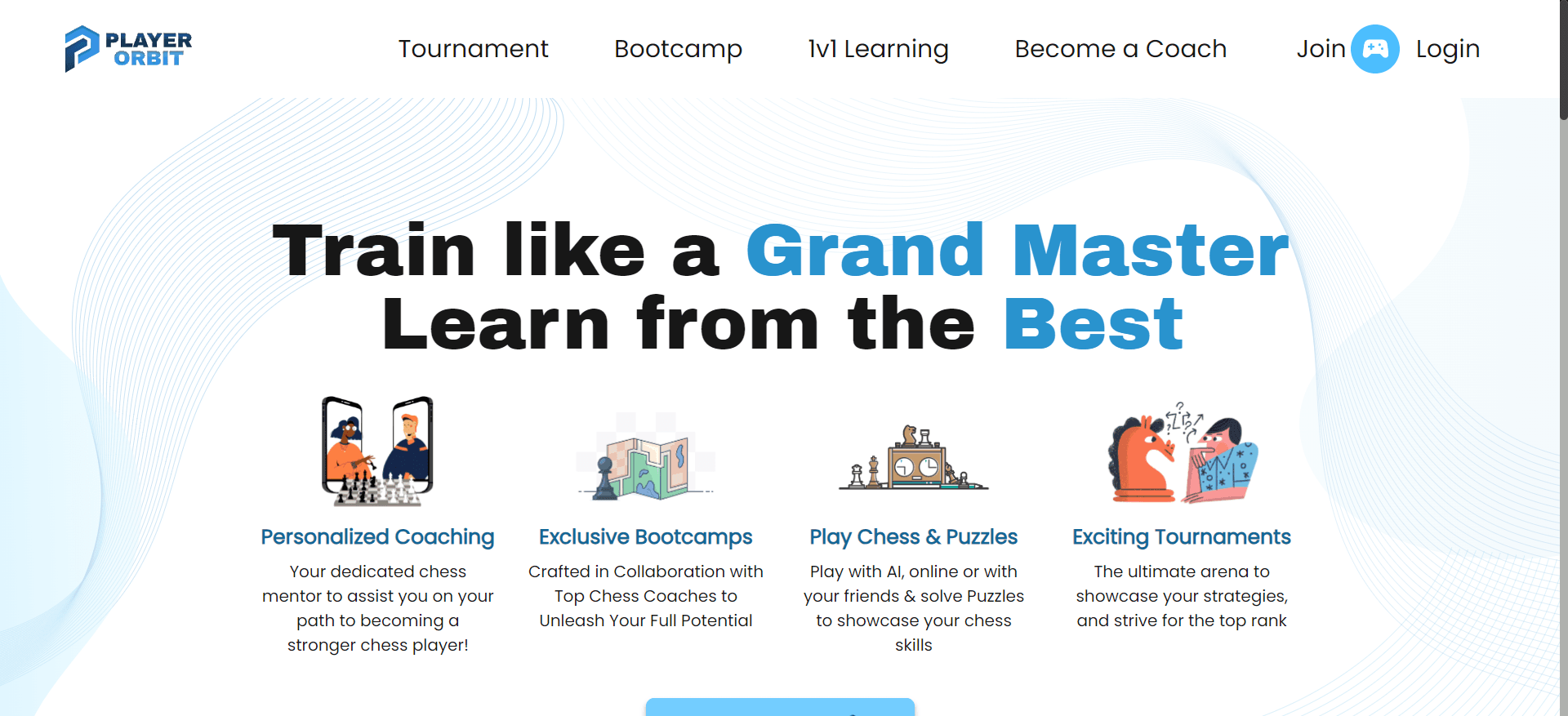 PLAYER ORBIT

Tournament Bootcamp 1v1 Learning Become a Coach Join Login

Train like a Grand Master
Learn from the Best

Personalized Coaching
Your dedicated chess mentor to assist you on your path to becoming a stronger chess player!

Exclusive Bootcamps
Crafted in Collaboration with Top Chess Coaches to Unleash Your Full Potential

Play Chess & Puzzles
Play with AI, online or with your friends & solve Puzzles to showcase your chess skills

Exciting Tournaments
The ultimate arena to showcase your strategies, and strive for the top rank